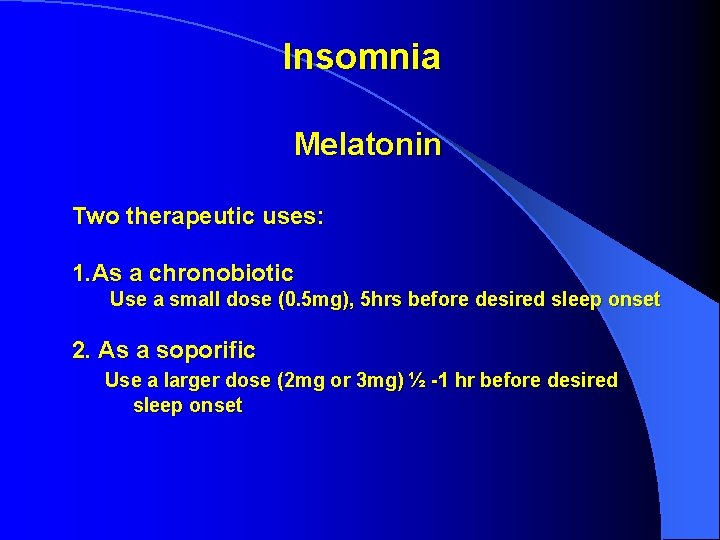 Insomnia

Melatonin

Two therapeutic uses:

1.As a chronobiotic
Use a small dose (0.5mg), 5hrs before desired sleep onset

2. As a soporific
Use a larger dose (2mg or 3mg) ½ -1 hr before desired sleep onset